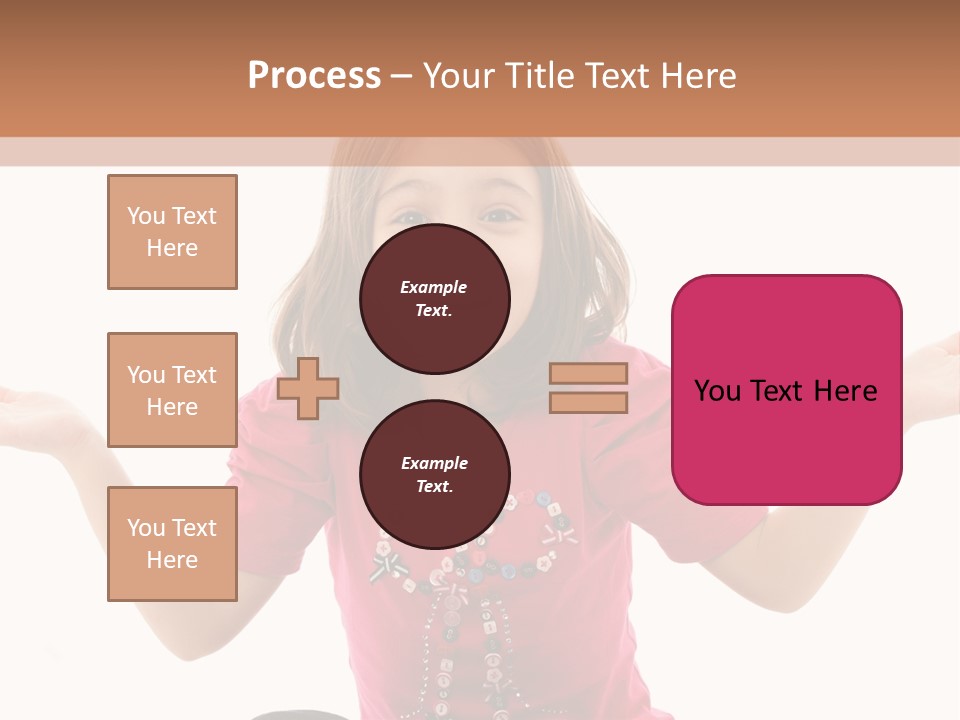 Process – Your Title Text Here

You Text Here

You Text Here

You Text Here

Example Text.

Example Text.

You Text Here